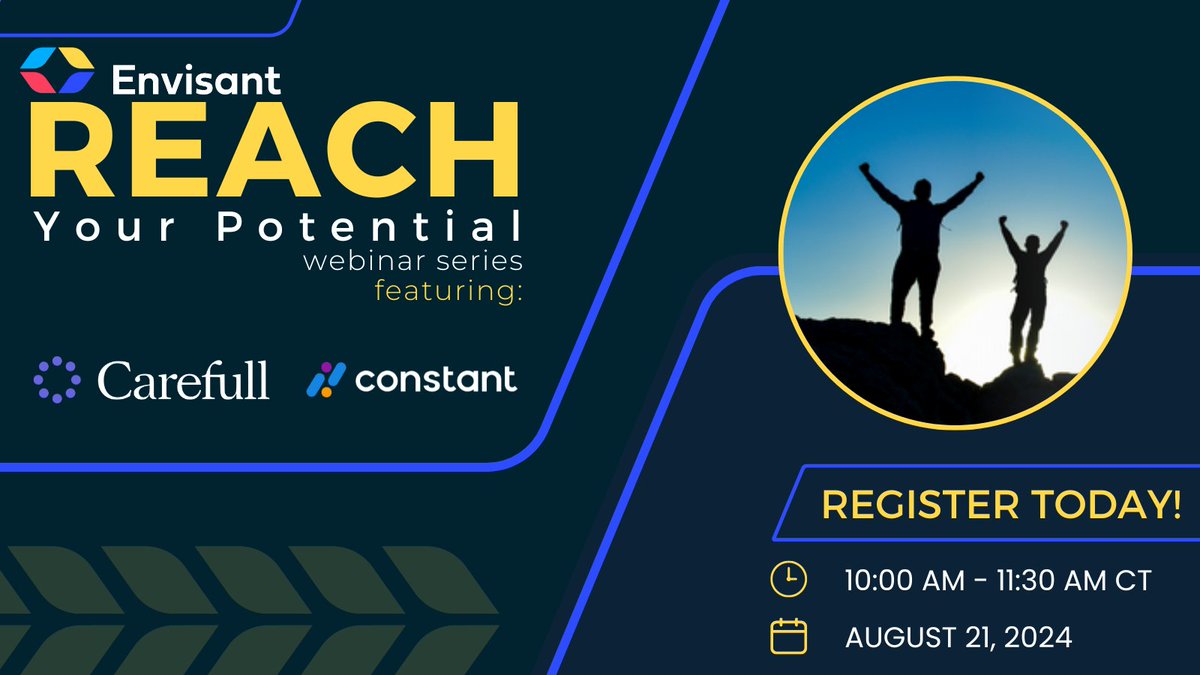 Envisant
REACH
Your Potential
webinar series
featuring:

Carefull constant

REGISTER TODAY!

10:00 AM - 11:30 AM CT

AUGUST 21, 2024